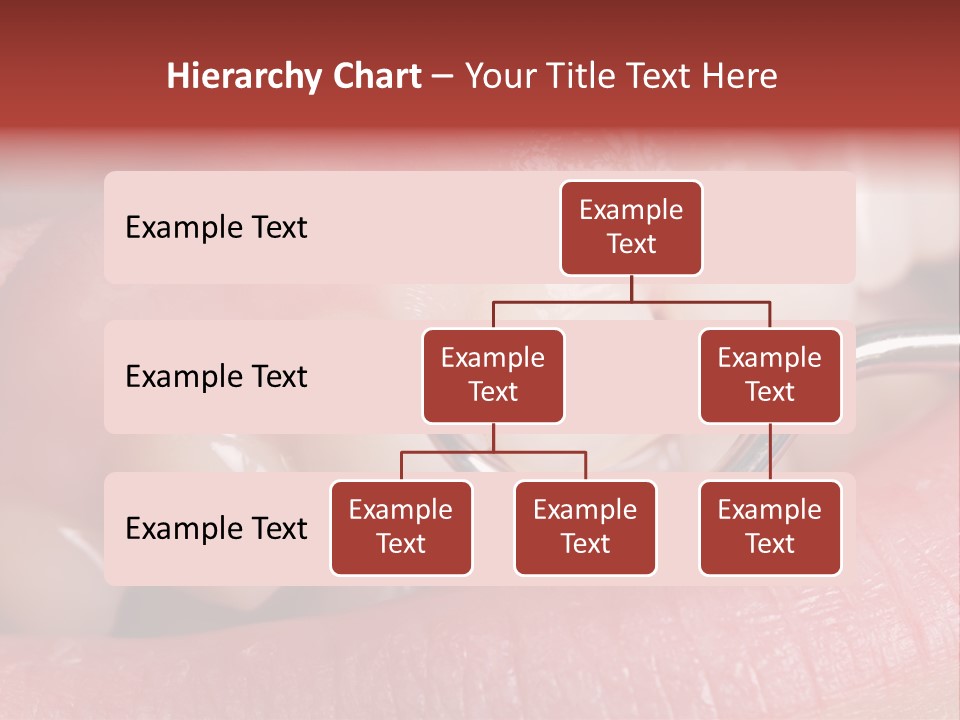 Hierarchy Chart – Your Title Text Here

Example Text

Example Text

Example Text

Example Text

Example Text

Example Text

Example Text

Example Text

Example Text